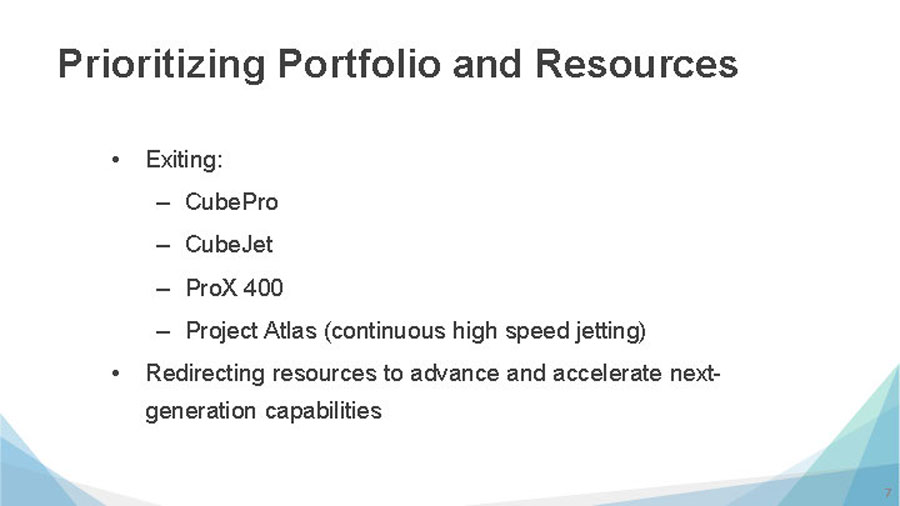 Prioritizing Portfolio and Resources

• Exiting:
– CubePro
– CubeJet
– ProX 400
– Project Atlas (continuous high speed jetting)
• Redirecting resources to advance and accelerate next-generation capabilities

7